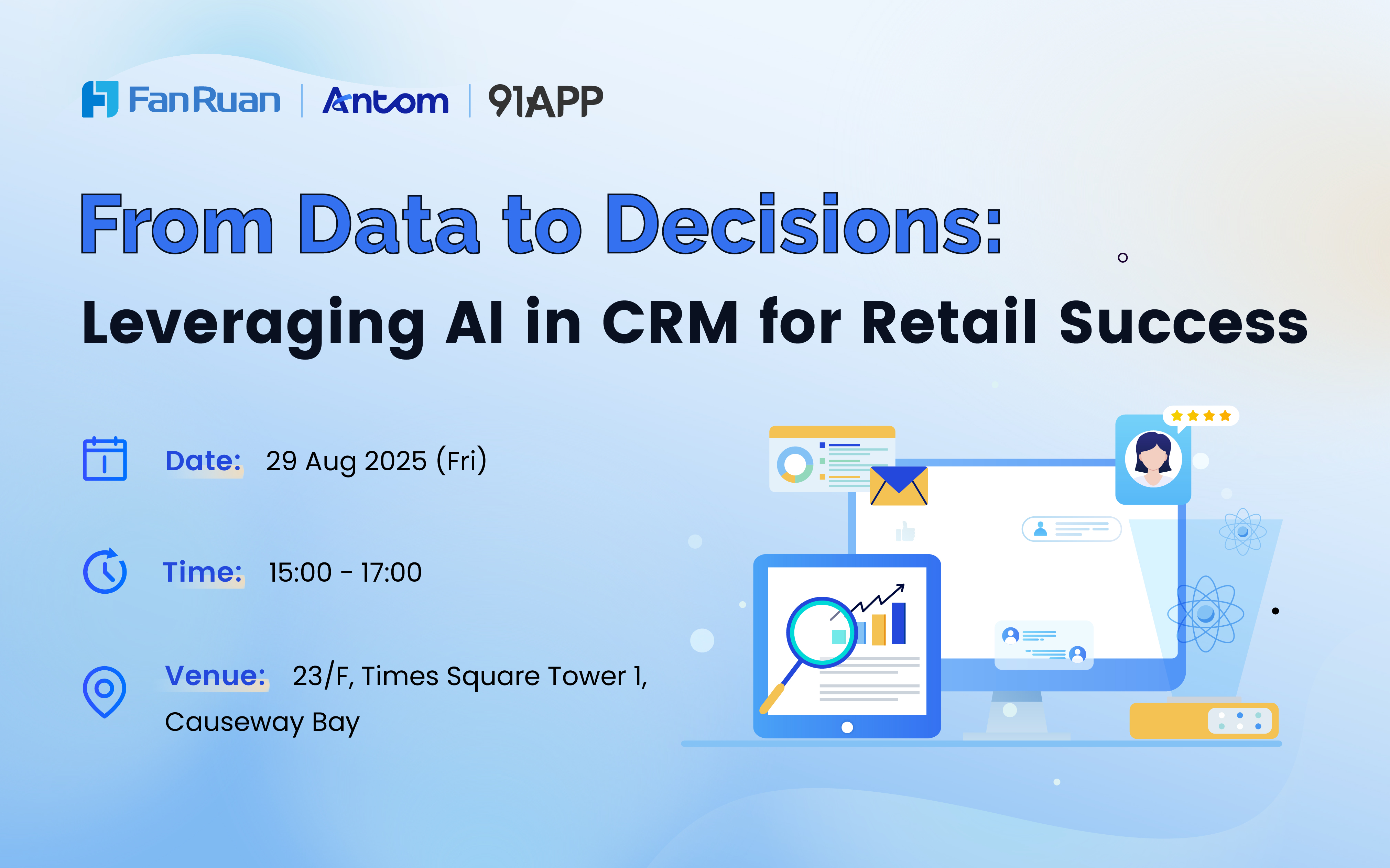 FanRuan | Antom | 91APP

From Data to Decisions:
Leveraging AI in CRM for Retail Success

Date: 29 Aug 2025 (Fri)

Time: 15:00 - 17:00

Venue: 23/F, Times Square Tower 1, Causeway Bay